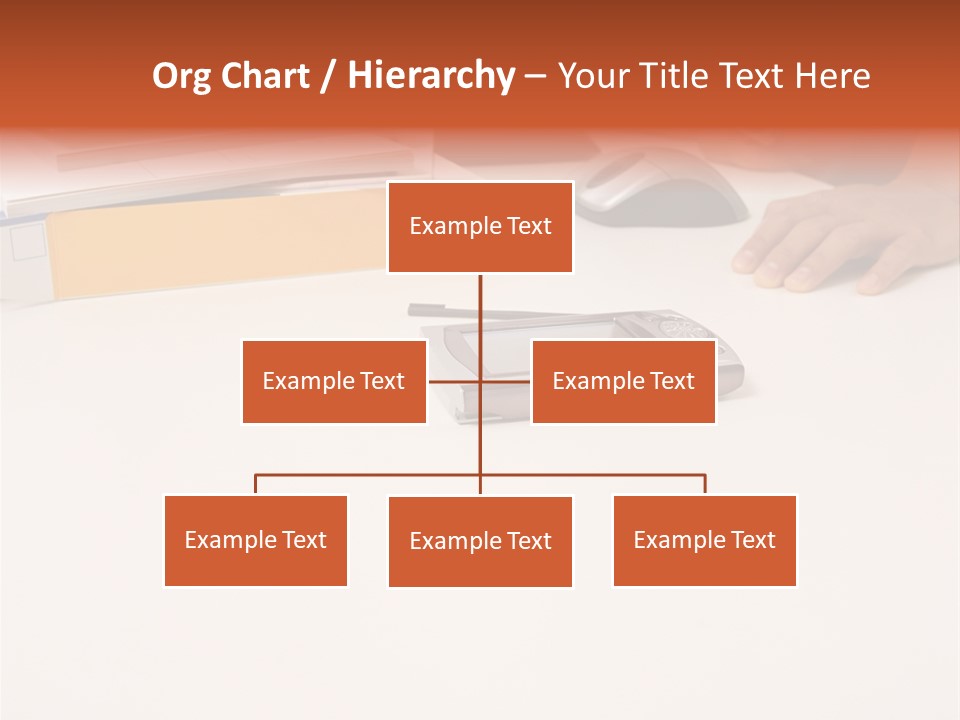 Org Chart / Hierarchy – Your Title Text Here

Example Text

Example Text

Example Text

Example Text

Example Text

Example Text